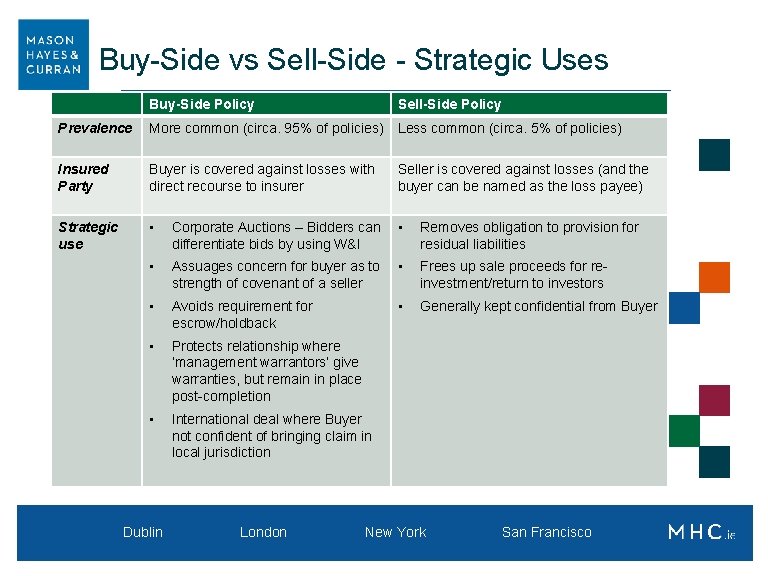 MASON HAYES & CURRAN

Buy-Side vs Sell-Side - Strategic Uses

| | Buy-Side Policy | Sell-Side Policy |
|---|---|---|
| Prevalence | More common (circa. 95% of policies) | Less common (circa. 5% of policies) |
| Insured Party | Buyer is covered against losses with direct recourse to insurer | Seller is covered against losses (and the buyer can be named as the loss payee) |
| Strategic use | ▪ Corporate Auctions – Bidders can differentiate bids by using W&I ▪ Assuages concern for buyer as to strength of covenant of a seller ▪ Avoids requirement for escrow/holdback ▪ Protects relationship where 'management warrantors' give warranties, but remain in place post-completion ▪ International deal where Buyer not confident of bringing claim in local jurisdiction | ▪ Removes obligation to provision for residual liabilities ▪ Frees up sale proceeds for re-investment/return to investors ▪ Generally kept confidential from Buyer |

Dublin London New York San Francisco MHC.ie